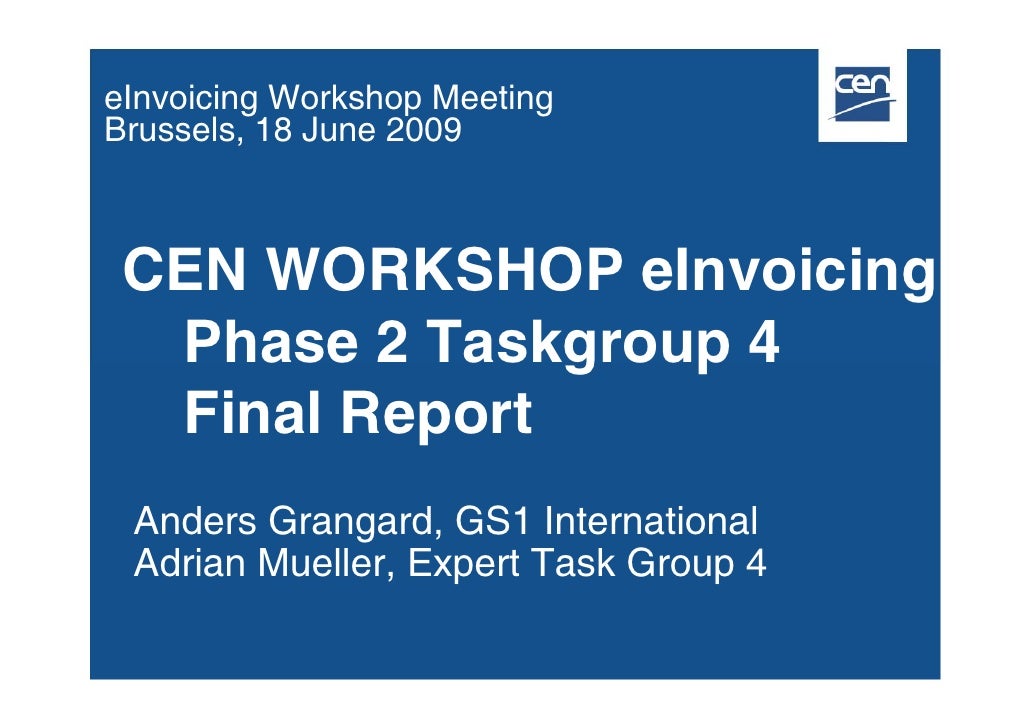 eInvoicing Workshop Meeting
Brussels, 18 June 2009

cen

CEN WORKSHOP eInvoicing Phase 2 Taskgroup 4 Final Report

Anders Grangard, GS1 International
Adrian Mueller, Expert Task Group 4